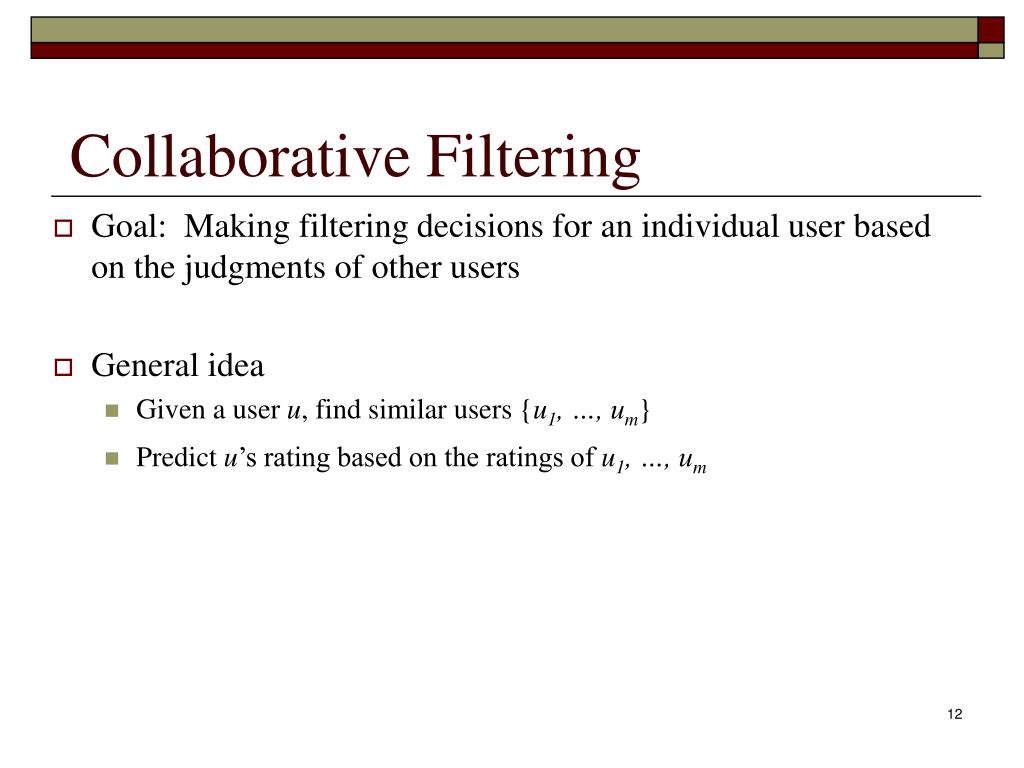 Collaborative Filtering

Goal: Making filtering decisions for an individual user based on the judgments of other users

General idea

Given a user $u$, find similar users $\{u_1, \ldots, u_m\}$

Predict $u$'s rating based on the ratings of $u_1, \ldots, u_m$

12